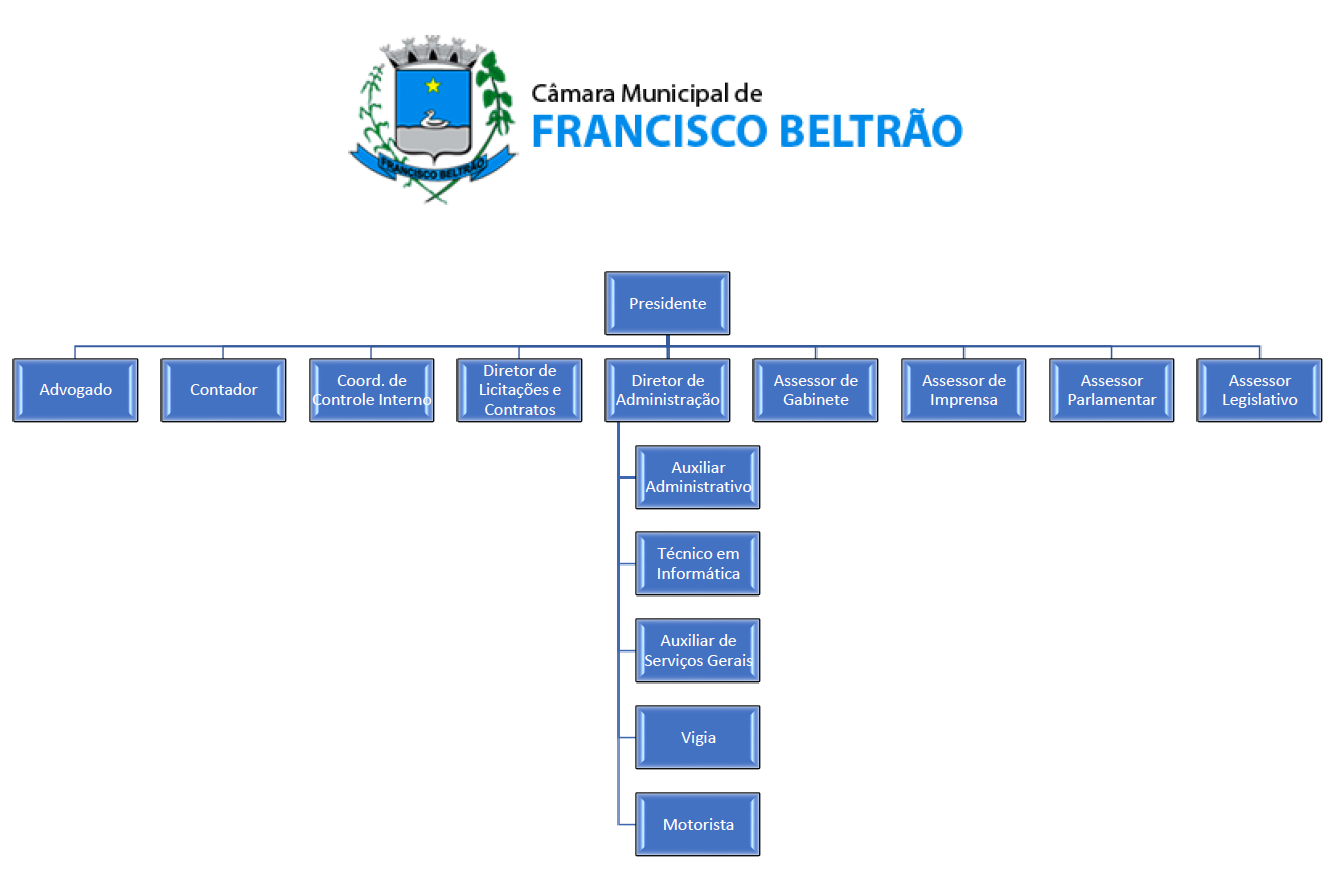 FRANCISCO BELTRÃO

Câmara Municipal de
FRANCISCO BELTRÃO

Presidente

Advogado

Contador

Coord. de Controle Interno

Diretor de Licitações e Contratos

Diretor de Administração

Assessor de Gabinete

Assessor de Imprensa

Assessor Parlamentar

Assessor Legislativo

Auxiliar Administrativo

Técnico em Informática

Auxiliar de Serviços Gerais

Vigia

Motorista